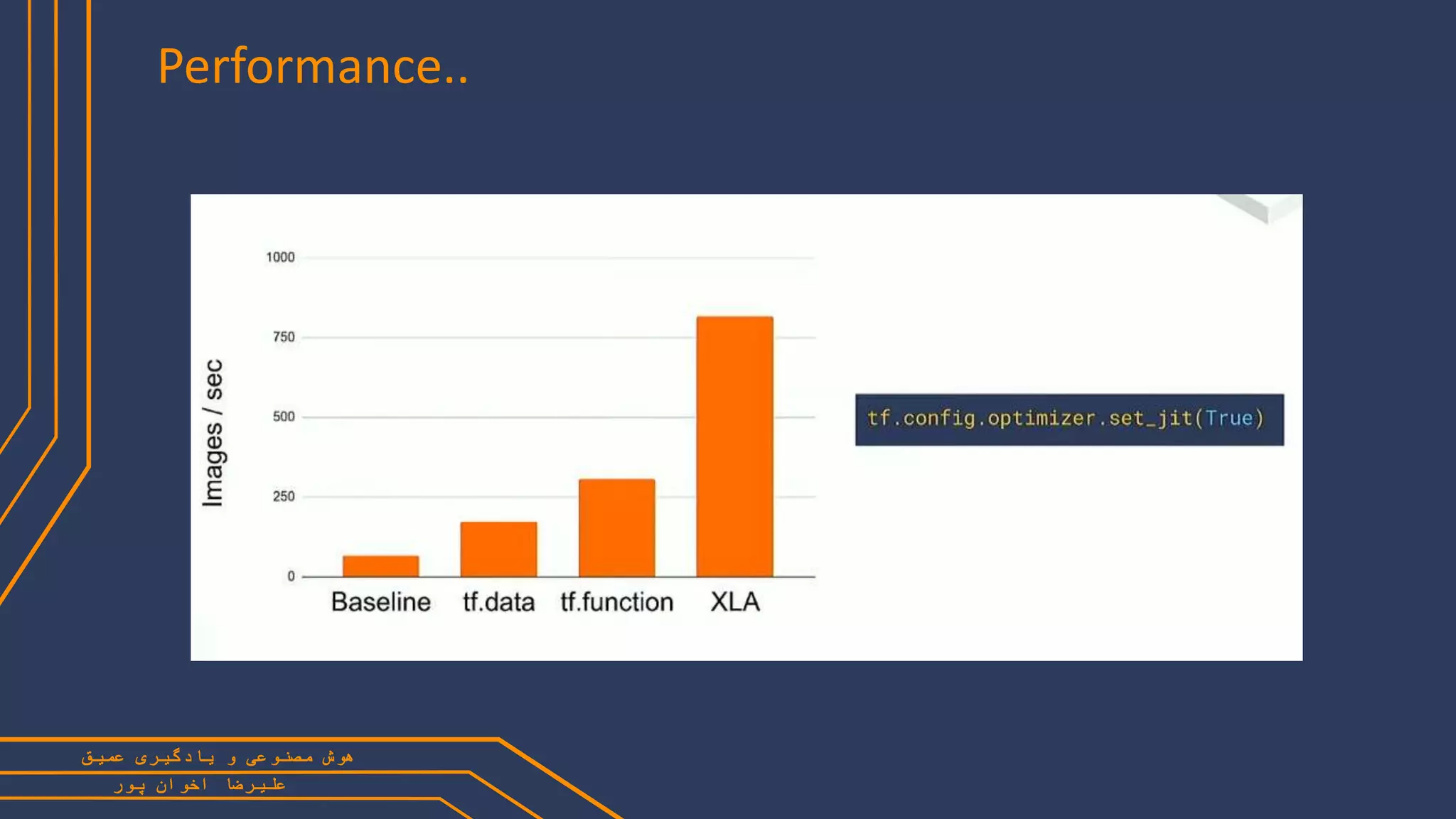 Performance..

Images / sec

1000
750
500
250
0

Baseline tf.data tf.function XLA

tf.config.optimizer.set_jit(True)

هوش مصنوعی و یادگیری عمیق
علیرضا اخوان پور